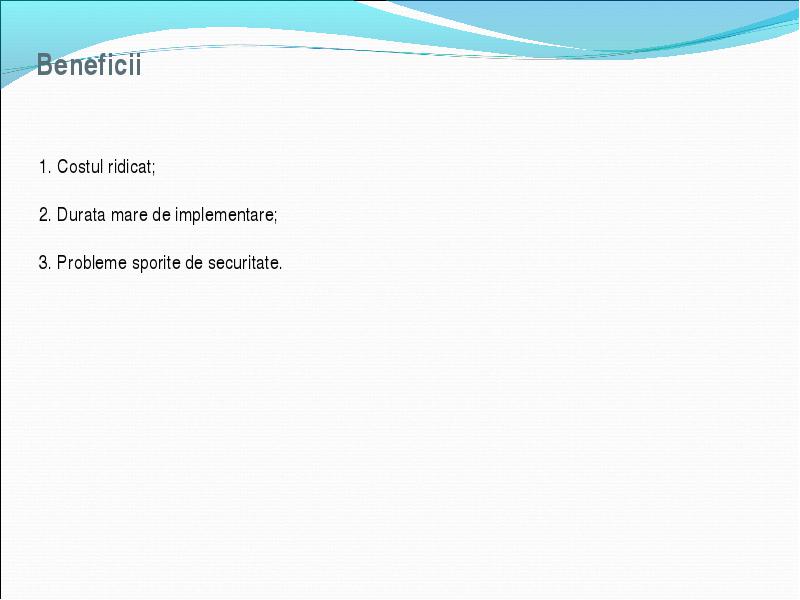 Beneficii

1. Costul ridicat;

2. Durata mare de implementare;

3. Probleme sporite de securitate.